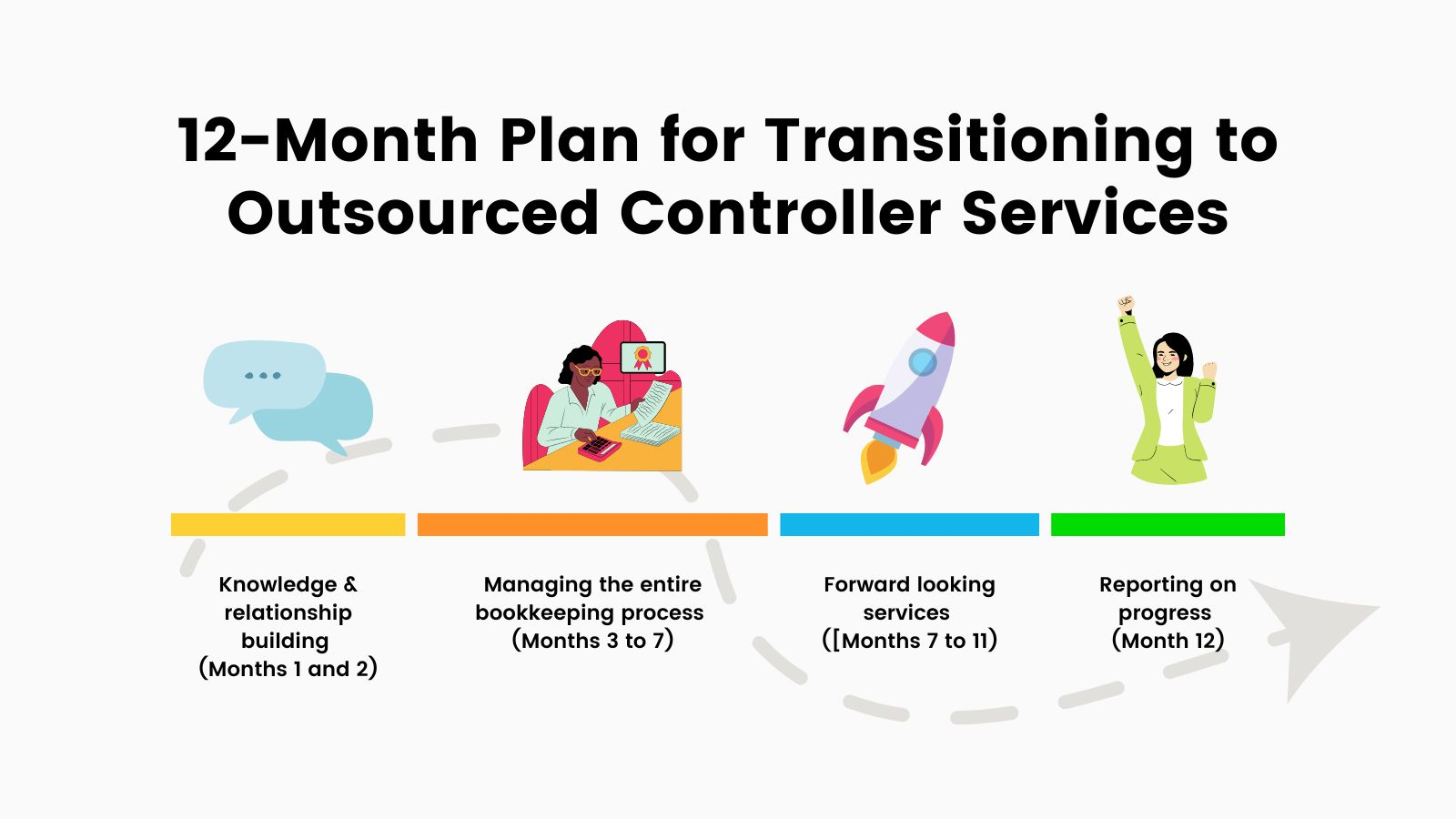 12-Month Plan for Transitioning to Outsourced Controller Services

Knowledge & relationship building (Months 1 and 2)

Managing the entire bookkeeping process (Months 3 to 7)

Forward looking services ([Months 7 to 11)

Reporting on progress (Month 12)